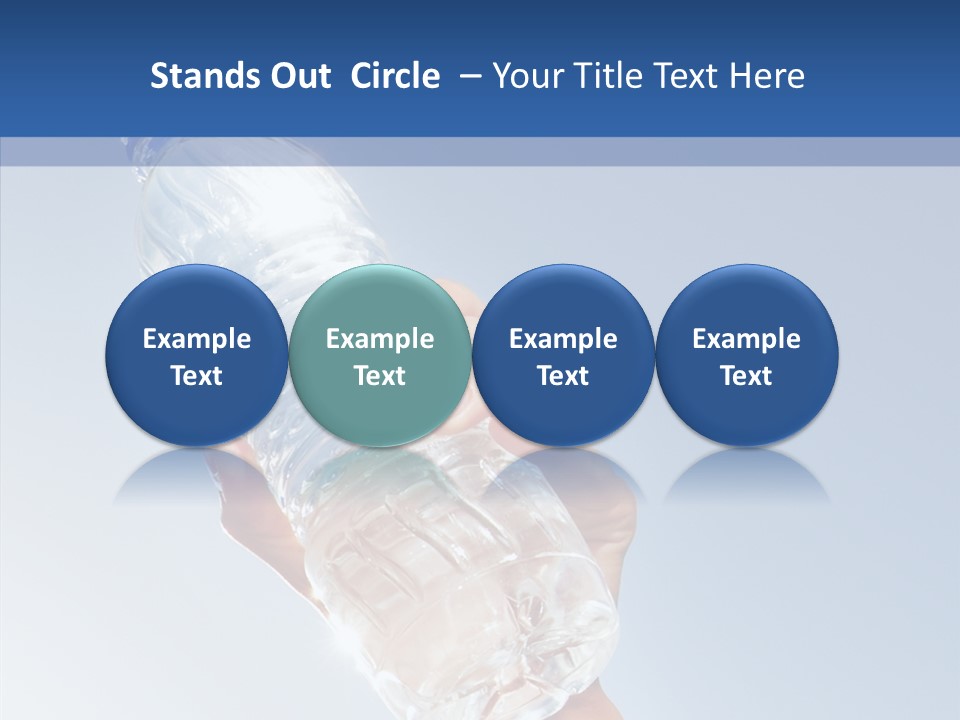 Stands Out Circle – Your Title Text Here

Example Text

Example Text

Example Text

Example Text